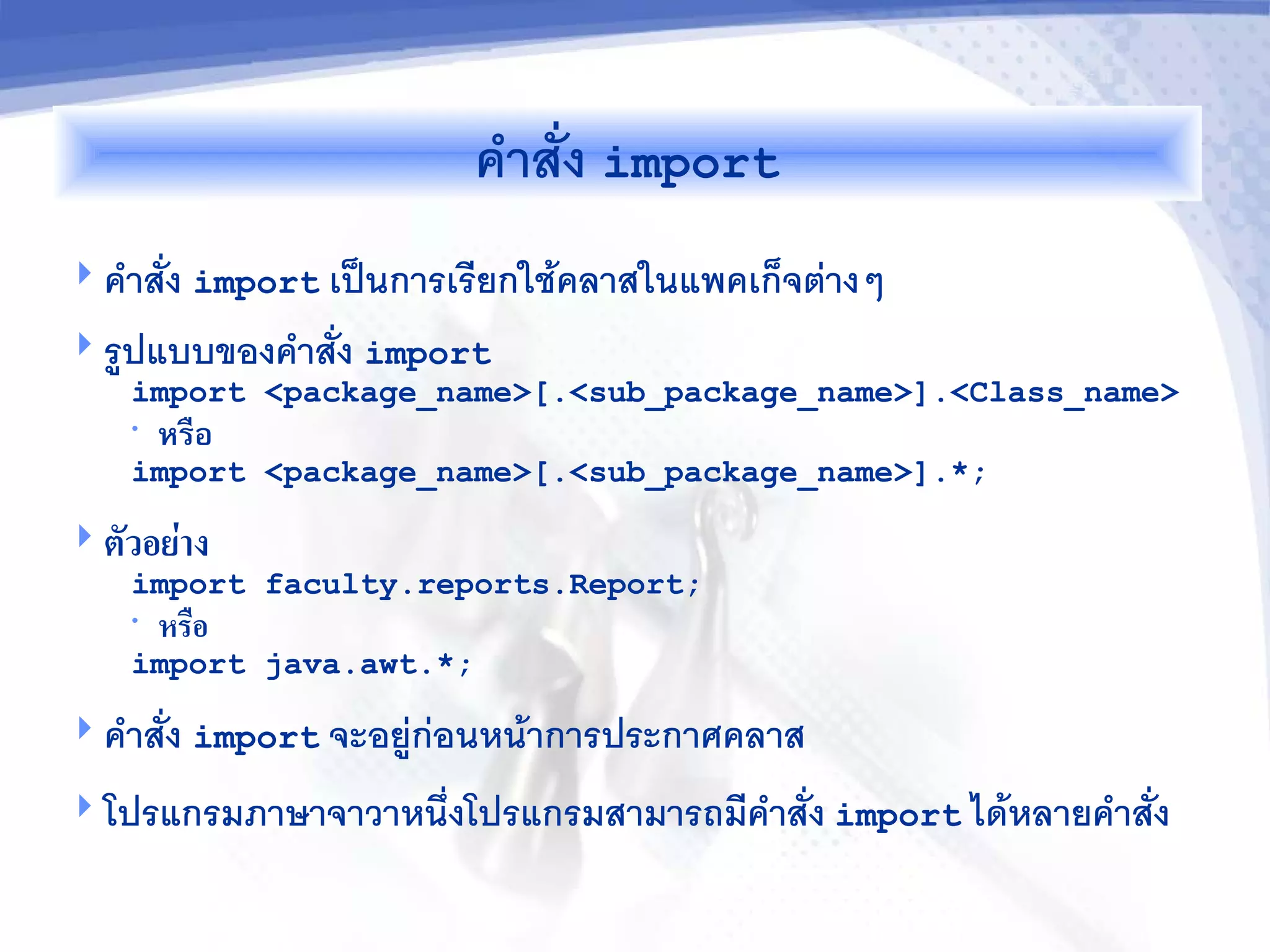 คำสั่ง import

คำสั่ง import เป็นการเรียกใช้คลาสในแพคเก็จต่างๆ

รูปแบบของคำสั่ง import

import <package_name>[.<sub_package_name>].<Class_name>

หรือ

import <package_name>[.<sub_package_name>].*;

ตัวอย่าง

import faculty.reports.Report;

หรือ

import java.awt.*;

คำสั่ง import จะอยู่ก่อนหน้าการประกาศคลาส

โปรแกรมภาษาจาวาหนึ่งโปรแกรมสามารถมีคำสั่ง import ได้หลายคำสั่ง